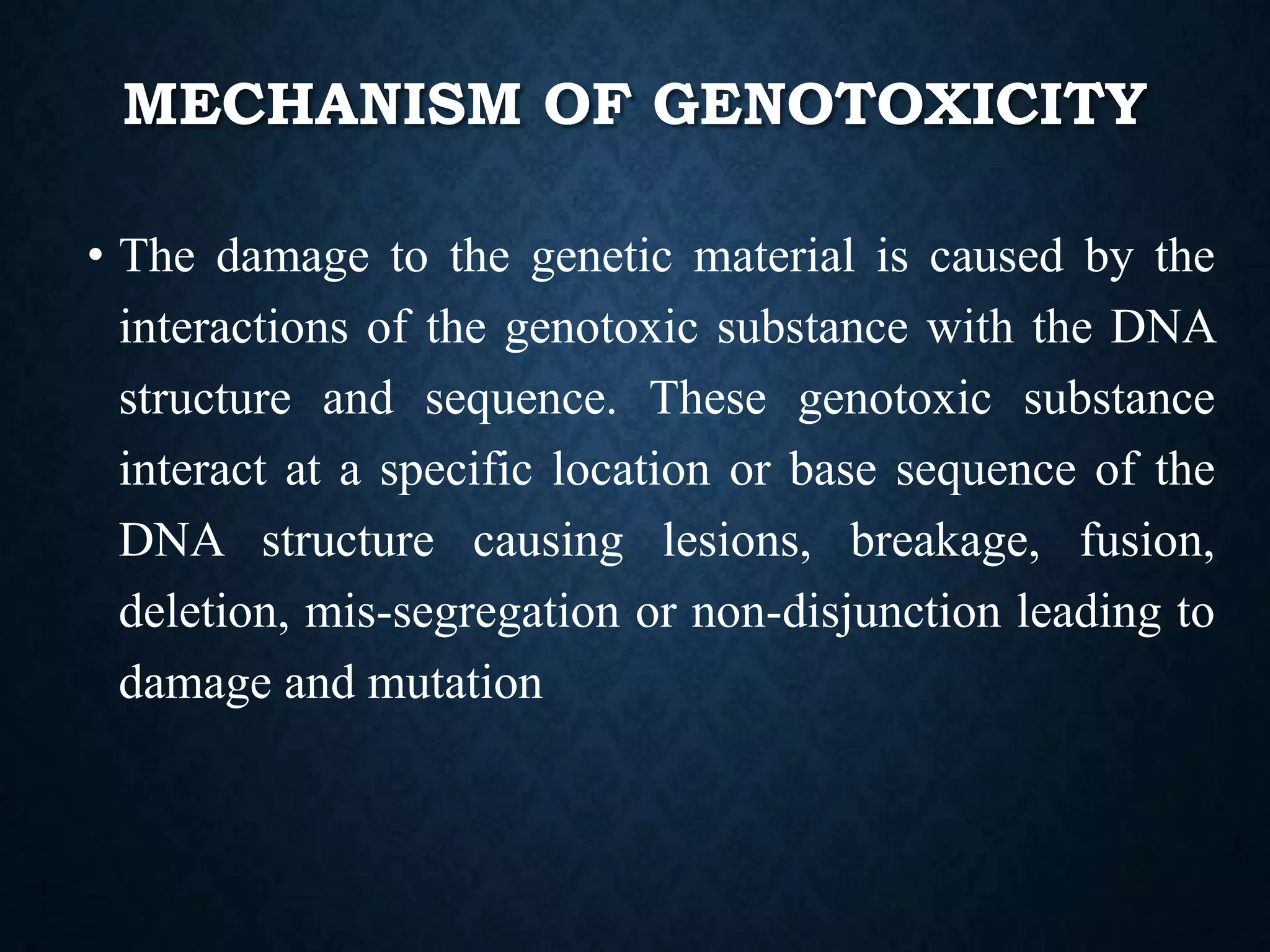 MECHANISM OF GENOTOXICITY

• The damage to the genetic material is caused by the interactions of the genotoxic substance with the DNA structure and sequence. These genotoxic substance interact at a specific location or base sequence of the DNA structure causing lesions, breakage, fusion, deletion, mis-segregation or non-disjunction leading to damage and mutation